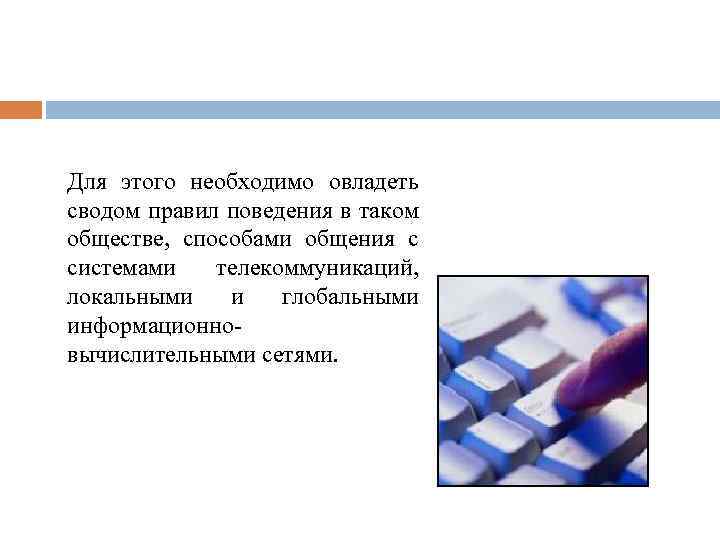 Для этого необходимо овладеть сводом правил поведения в таком обществе, способами общения с системами телекоммуникаций, локальными и глобальными информационно-вычислительными сетями.